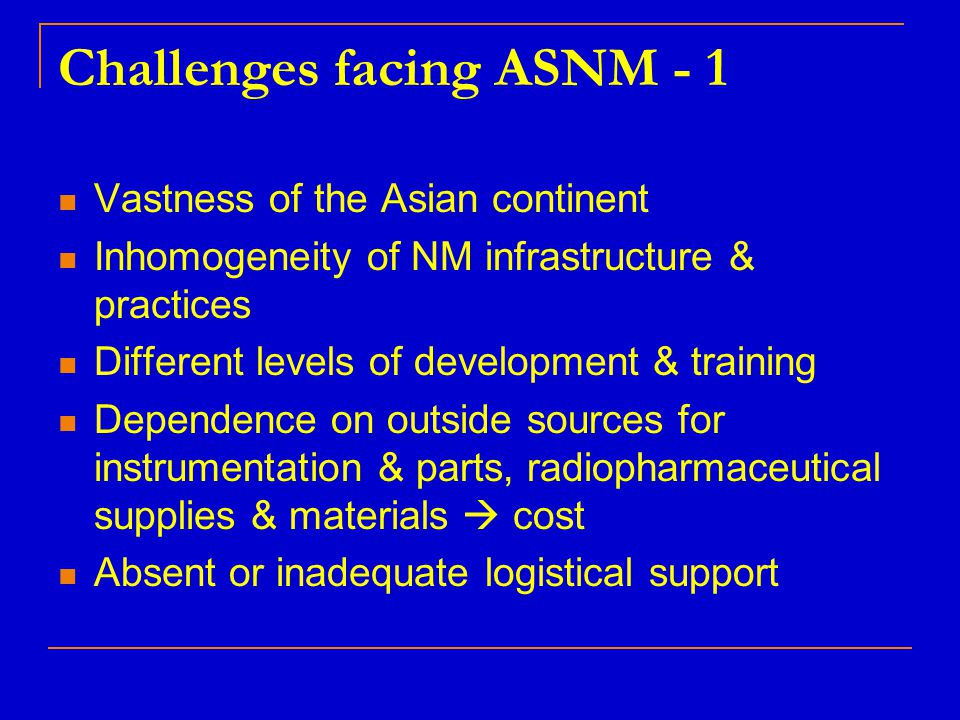 Challenges facing ASNM - 1

- Vastness of the Asian continent
- Inhomogeneity of NM infrastructure & practices
- Different levels of development & training
- Dependence on outside sources for instrumentation & parts, radiopharmaceutical supplies & materials → cost
- Absent or inadequate logistical support